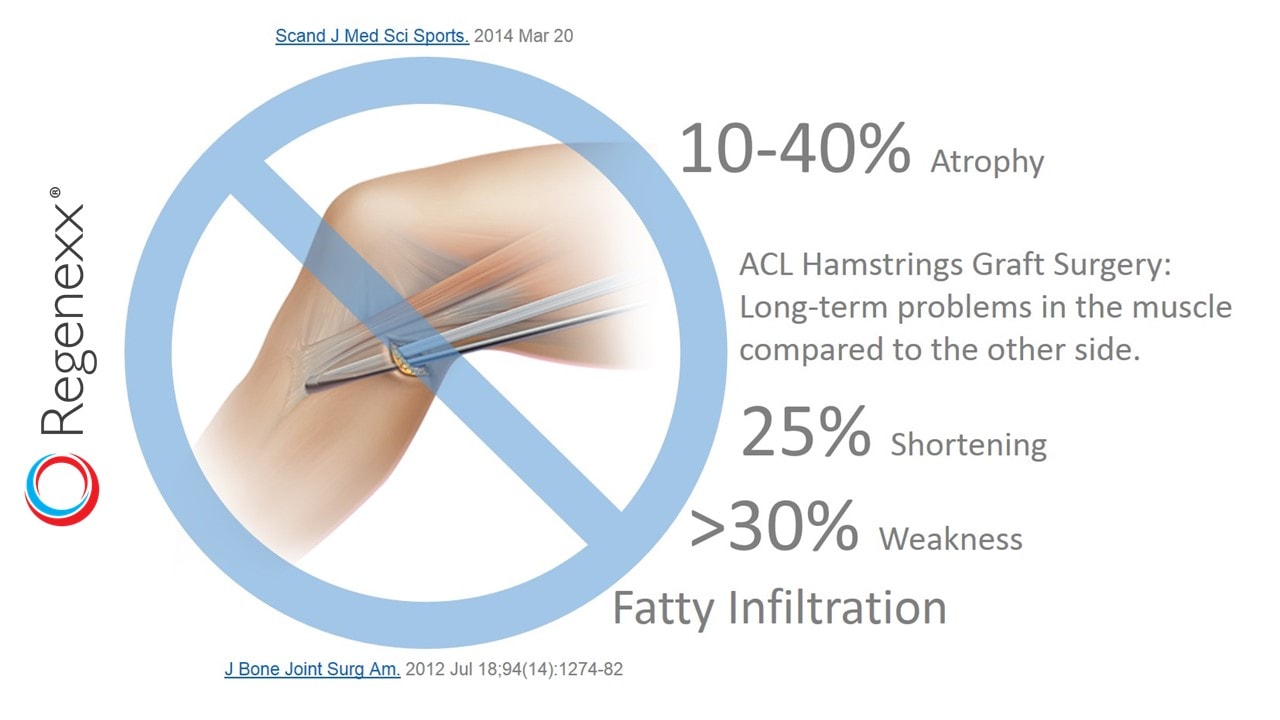 Scand J Med Sci Sports. 2014 Mar 20

Regenexx®

10-40% Atrophy

ACL Hamstrings Graft Surgery: Long-term problems in the muscle compared to the other side.

25% Shortening

>30% Weakness

Fatty Infiltration

J Bone Joint Surg Am. 2012 Jul 18;94(14):1274-82